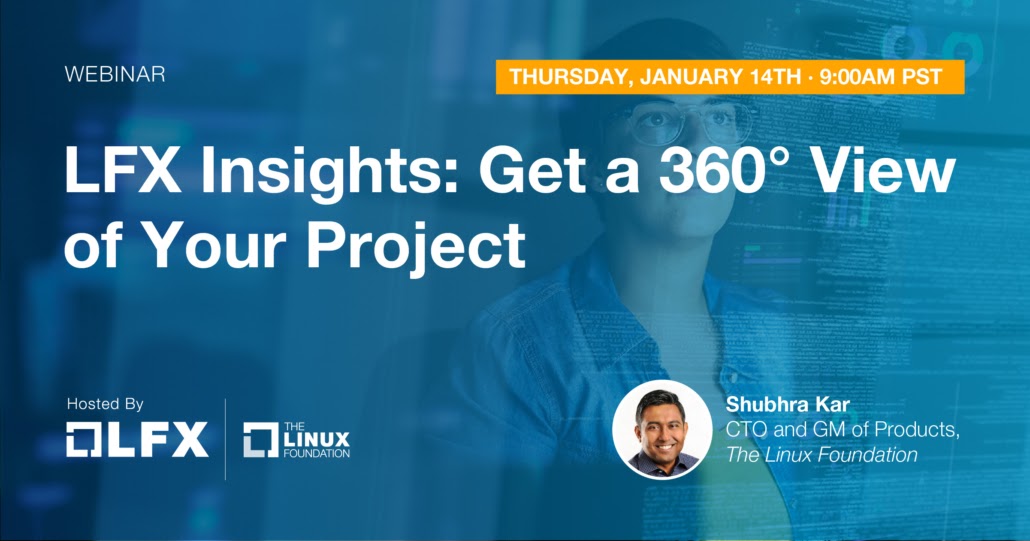 WEBINAR

THURSDAY, JANUARY 14TH · 9:00AM PST

LFX Insights: Get a 360° View of Your Project

Hosted By

LFX

THE LINUX FOUNDATION

Shubhra Kar
CTO and GM of Products, The Linux Foundation